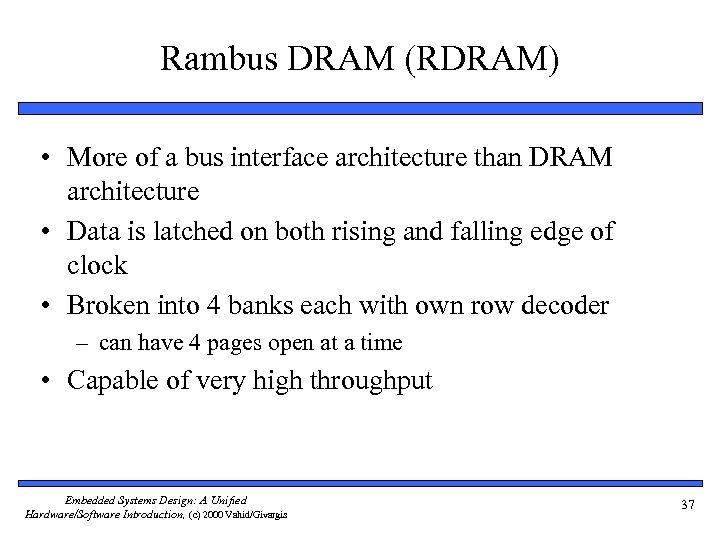 Rambus DRAM (RDRAM)

• More of a bus interface architecture than DRAM architecture
• Data is latched on both rising and falling edge of clock
• Broken into 4 banks each with own row decoder
– can have 4 pages open at a time
• Capable of very high throughput

Embedded Systems Design: A Unified Hardware/Software Introduction, (c) 2000 Vahid/Givargis

37